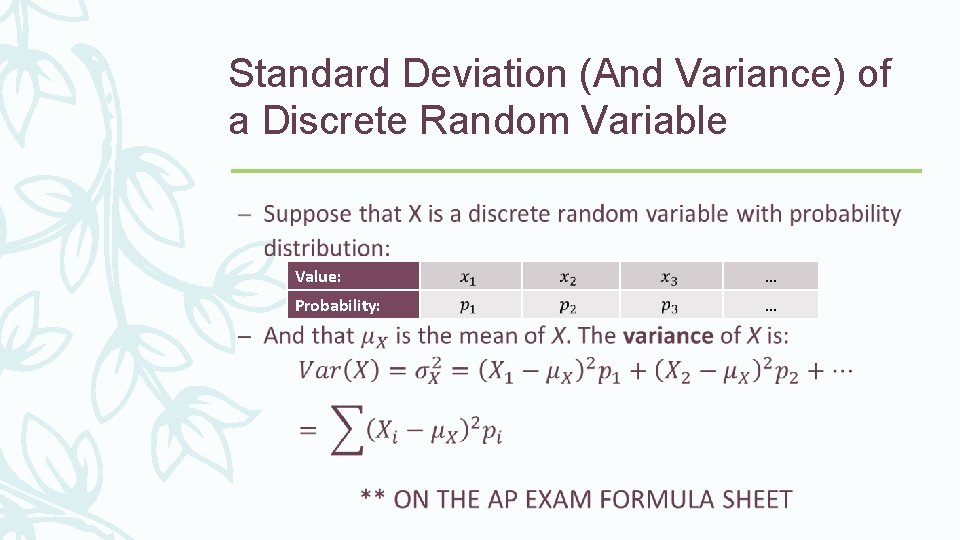 Standard Deviation (And Variance) of a Discrete Random Variable

– Suppose that X is a discrete random variable with probability distribution:

| Value: | $x_1$ | $x_2$ | $x_3$ | … |
|---|---|---|---|---|
| Probability: | $p_1$ | $p_2$ | $p_3$ | … |

– And that $\mu_X$ is the mean of $X$. The **variance** of $X$ is:

$Var(X) = \sigma_X^2 = (X_1 - \mu_X)^2 p_1 + (X_2 - \mu_X)^2 p_2 + \cdots$

$= \sum (X_i - \mu_X)^2 p_i$

** ON THE AP EXAM FORMULA SHEET